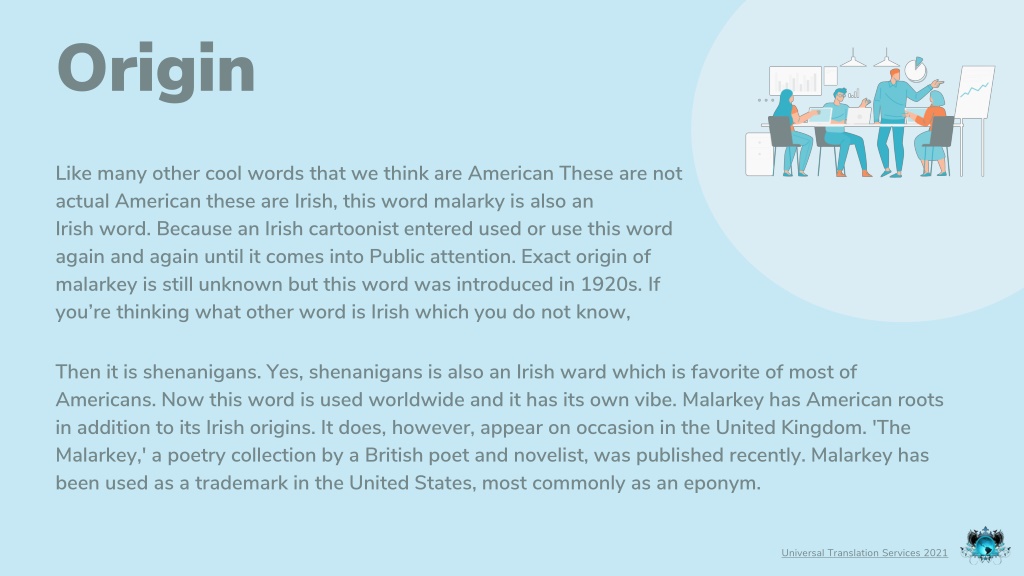 Origin

Like many other cool words that we think are American These are not actual American these are Irish, this word malarky is also an Irish word. Because an Irish cartoonist entered used or use this word again and again until it comes into Public attention. Exact origin of malarkey is still unknown but this word was introduced in 1920s. If you're thinking what other word is Irish which you do not know,

Then it is shenanigans. Yes, shenanigans is also an Irish ward which is favorite of most of Americans. Now this word is used worldwide and it has its own vibe. Malarkey has American roots in addition to its Irish origins. It does, however, appear on occasion in the United Kingdom. 'The Malarkey,' a poetry collection by a British poet and novelist, was published recently. Malarkey has been used as a trademark in the United States, most commonly as an eponym.

Universal Translation Services 2021